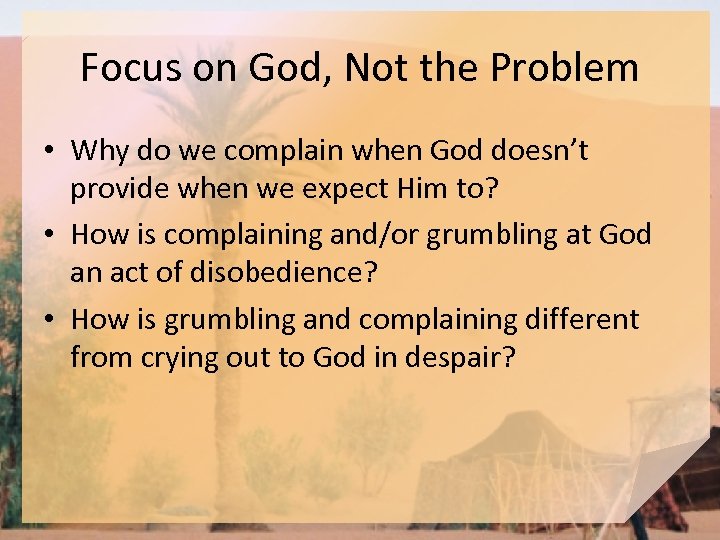 Focus on God, Not the Problem

• Why do we complain when God doesn't provide when we expect Him to?
• How is complaining and/or grumbling at God an act of disobedience?
• How is grumbling and complaining different from crying out to God in despair?